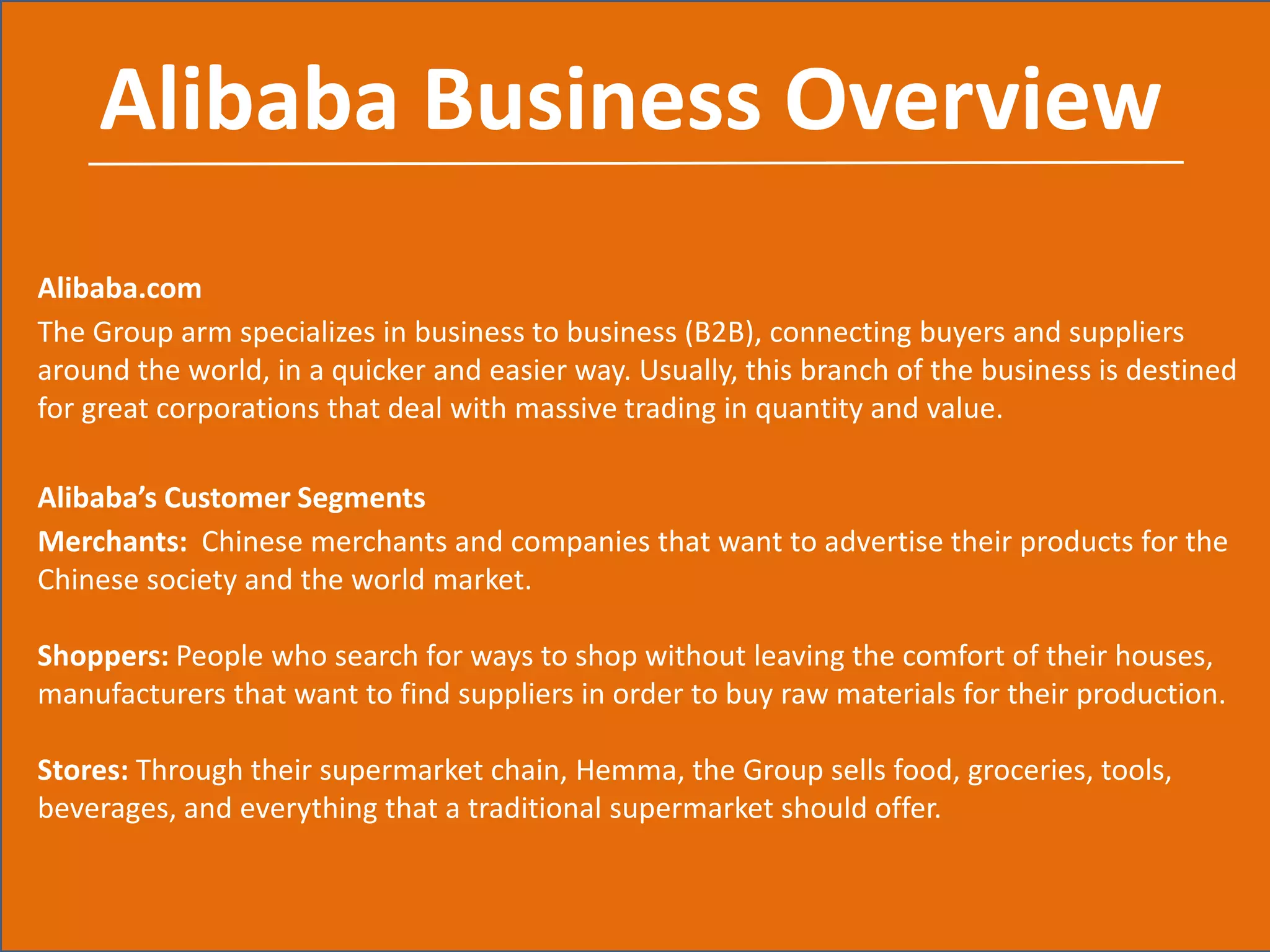 Alibaba Business Overview

Alibaba.com
The Group arm specializes in business to business (B2B), connecting buyers and suppliers around the world, in a quicker and easier way. Usually, this branch of the business is destined for great corporations that deal with massive trading in quantity and value.

Alibaba's Customer Segments
Merchants: Chinese merchants and companies that want to advertise their products for the Chinese society and the world market.

Shoppers: People who search for ways to shop without leaving the comfort of their houses, manufacturers that want to find suppliers in order to buy raw materials for their production.

Stores: Through their supermarket chain, Hemma, the Group sells food, groceries, tools, beverages, and everything that a traditional supermarket should offer.